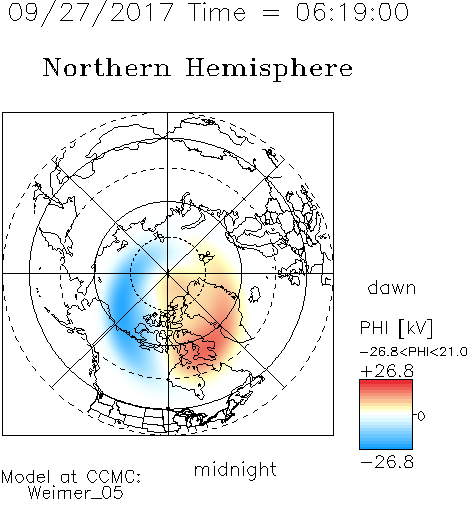 09/27/2017 Time = 06:19:00

Northern Hemisphere

dawn

PHI [kV]

-26.8<PHI<21.0

+26.8

0

-26.8

midnight

Model at CCMC:
Weimer_05